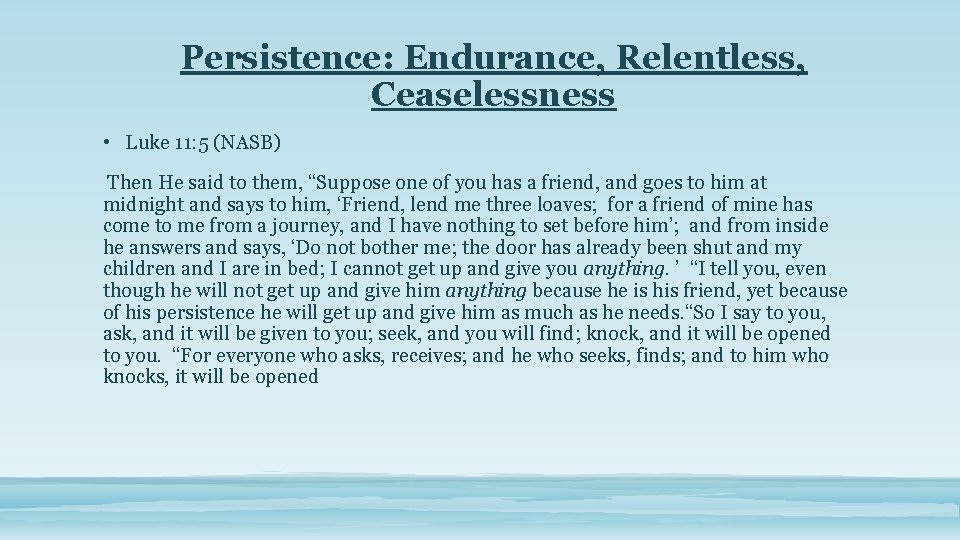 Persistence: Endurance, Relentless, Ceaselessness

• Luke 11:5 (NASB)

Then He said to them, “Suppose one of you has a friend, and goes to him at midnight and says to him, ‘Friend, lend me three loaves; for a friend of mine has come to me from a journey, and I have nothing to set before him’; and from inside he answers and says, ‘Do not bother me; the door has already been shut and my children and I are in bed; I cannot get up and give you anything. ’ “I tell you, even though he will not get up and give him anything because he is his friend, yet because of his persistence he will get up and give him as much as he needs.“So I say to you, ask, and it will be given to you; seek, and you will find; knock, and it will be opened to you. “For everyone who asks, receives; and he who seeks, finds; and to him who knocks, it will be opened